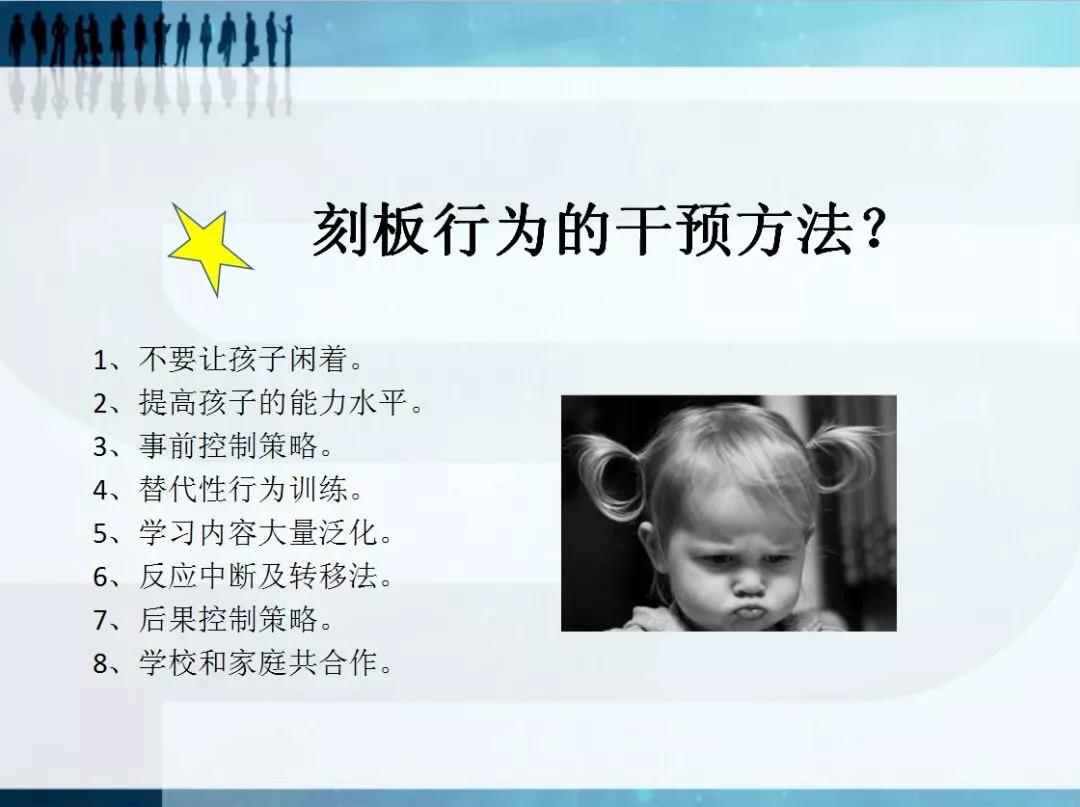 刻板行为的干预方法？

1、不要让孩子闲着。
2、提高孩子的能力水平。
3、事前控制策略。
4、替代性行为训练。
5、学习内容大量泛化。
6、反应中断及转移法。
7、后果控制策略。
8、学校和家庭共合作。